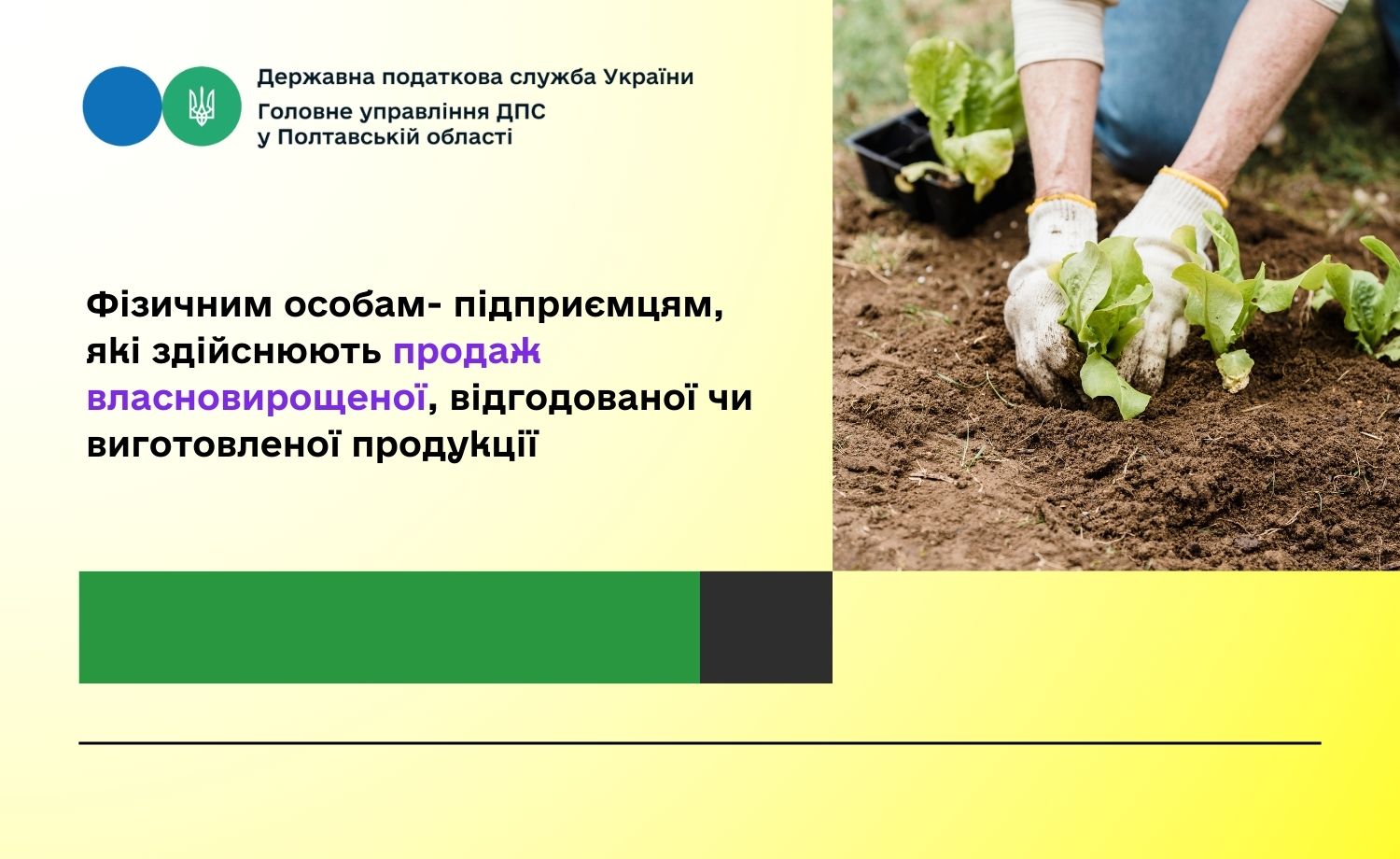 Державна податкова служба України
Головне управління ДПС у Полтавській області

Фізичним особам- підприємцям, які здійснюють продаж власновирощеної, відгодованої чи виготовленої продукції